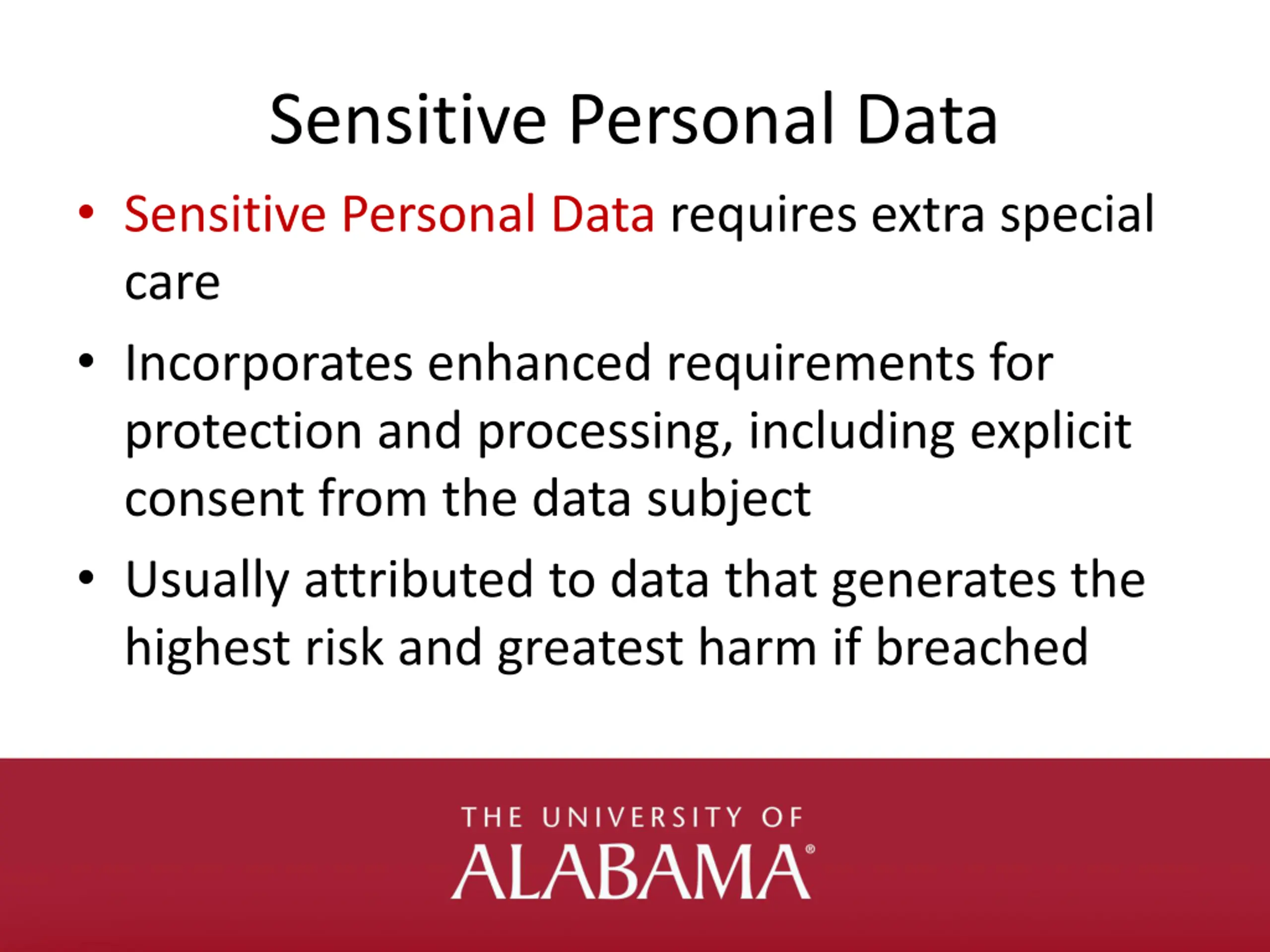 Sensitive Personal Data

• Sensitive Personal Data requires extra special care

• Incorporates enhanced requirements for protection and processing, including explicit consent from the data subject

• Usually attributed to data that generates the highest risk and greatest harm if breached

THE UNIVERSITY OF
ALABAMA®